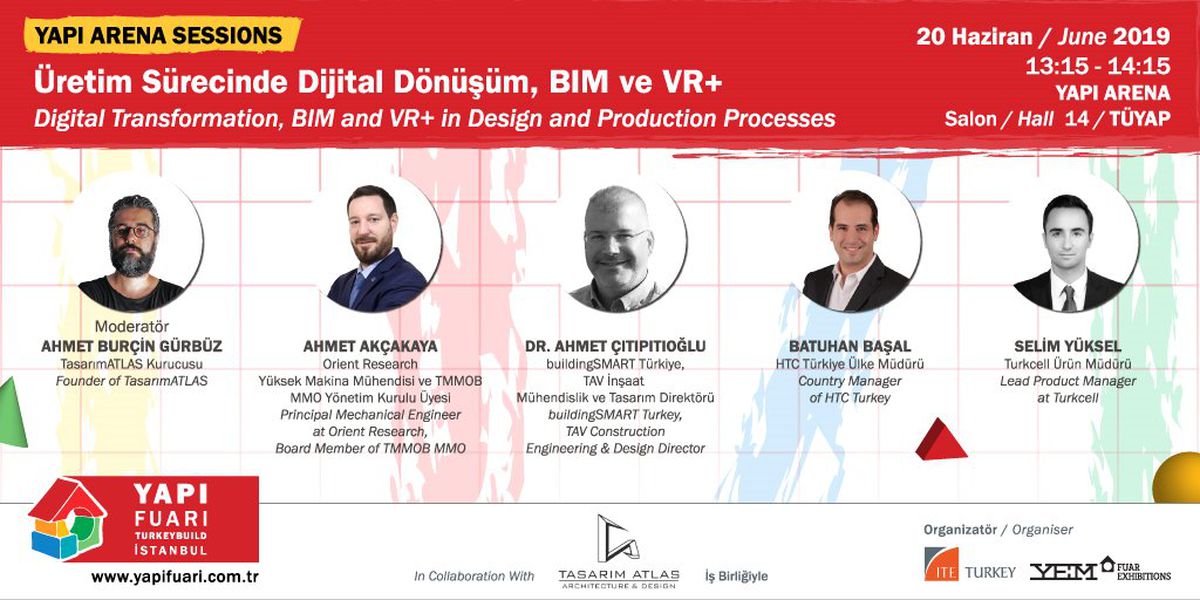 YAPI ARENA SESSIONS
Üretim Sürecinde Dijital Dönüşüm, BIM ve VR+
Digital Transformation, BIM and VR+ in Design and Production Processes

20 Haziran / June 2019
13:15 - 14:15
YAPI ARENA
Salon / Hall 14 / TÜYAP

Moderatör
AHMET BURÇİN GÜRBÜZ
TasarımATLAS Kurucusu
Founder of TasarımATLAS

AHMET AKÇAKAYA
Orient Research
Yüksek Makina Mühendisi ve TMMOB MMO Yönetim Kurulu Üyesi
Principal Mechanical Engineer at Orient Research,
Board Member of TMMOB MMO

DR. AHMET ÇITIPITIOĞLU
buildingSMART Türkiye,
TAV İnşaat
Mühendislik ve Tasarım Direktörü
buildingSMART Turkey,
TAV Construction
Engineering & Design Director

BATUHAN BAŞAL
HTC Türkiye Ülke Müdürü
Country Manager
of HTC Turkey

SELİM YÜKSEL
Turkcell Ürün Müdürü
Lead Product Manager
at Turkcell

YAPI FUARI TURKEYBUILD İSTANBUL
www.yapifuari.com.tr

In Collaboration With
TASARIM ATLAS
ARCHITECTURE & DESIGN
İş Birliğiyle

Organizatör / Organiser
ITE TURKEY
YEM FUAR EXHIBITIONS